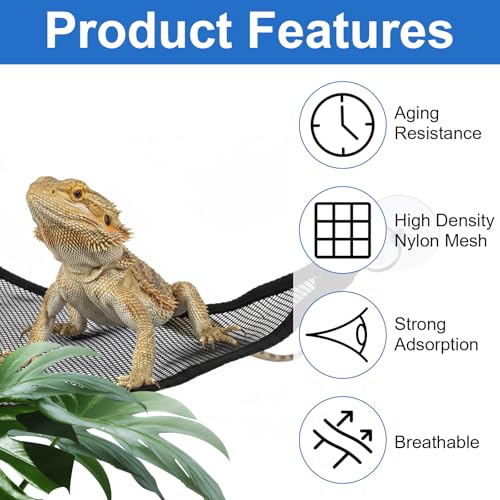 Product Features

Aging Resistance

High Density Nylon Mesh

Strong Adsorption

Breathable